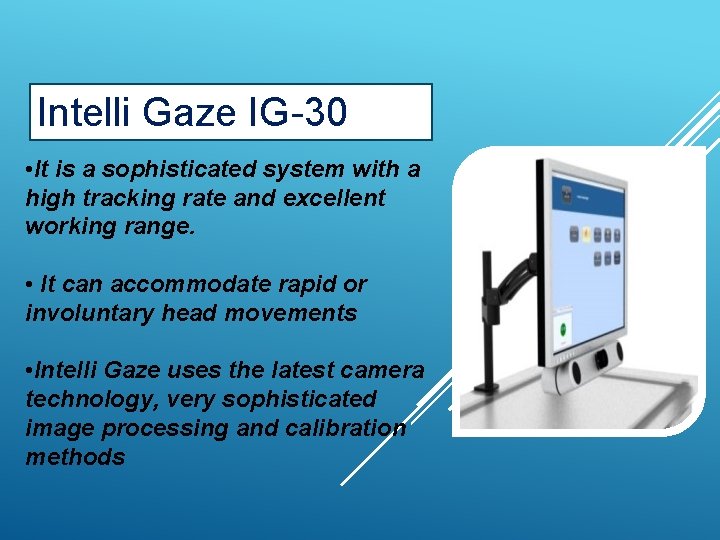 Intelli Gaze IG-30

•It is a sophisticated system with a high tracking rate and excellent working range.

• It can accommodate rapid or involuntary head movements

•Intelli Gaze uses the latest camera technology, very sophisticated image processing and calibration methods